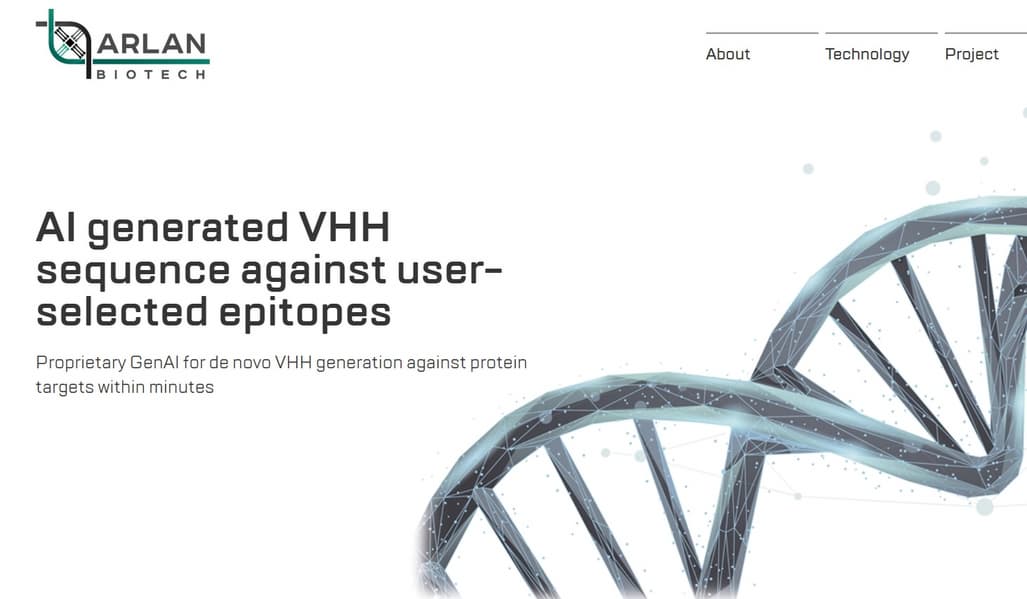 ARLAN
BIOTECH

About
Technology
Project

AI generated VHH sequence against user-selected epitopes

Proprietary GenAI for de novo VHH generation against protein targets within minutes